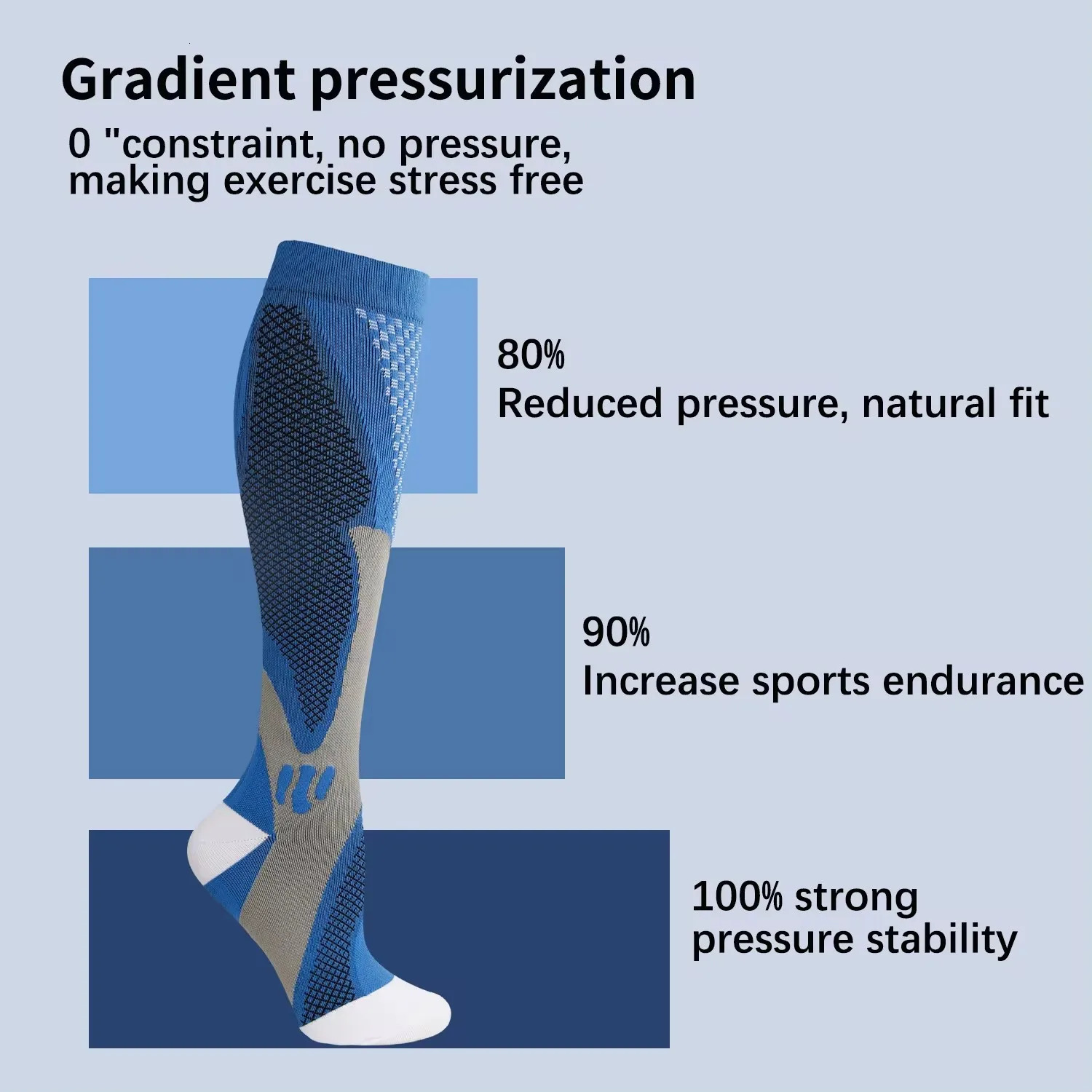 Gradient pressurization

0 "constraint, no pressure, making exercise stress free

80%
Reduced pressure, natural fit

90%
Increase sports endurance

100% strong pressure stability